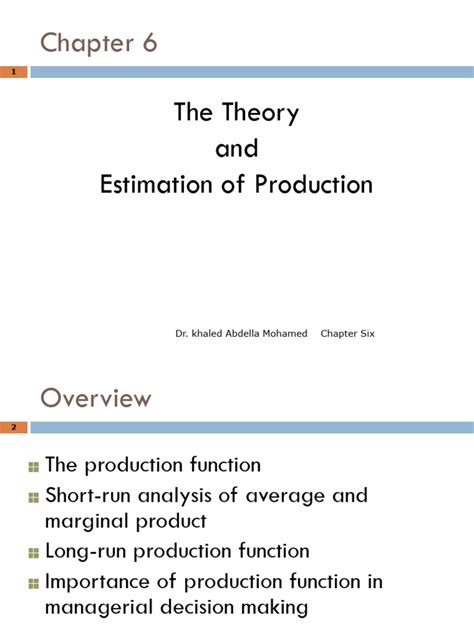 Chapter 6

1

The Theory
and
Estimation of Production

Dr. khaled Abdella Mohamed Chapter Six

Overview

2

The production function

Short-run analysis of average and marginal product

Long-run production function

Importance of production function in managerial decision making